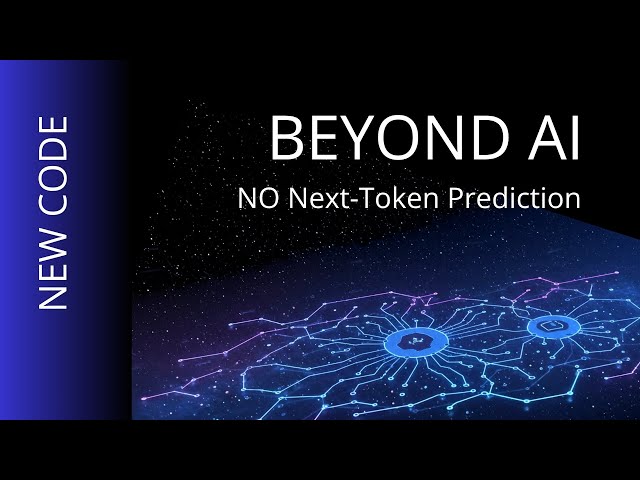 NEW CODE

BEYOND AI

NO Next-Token Prediction